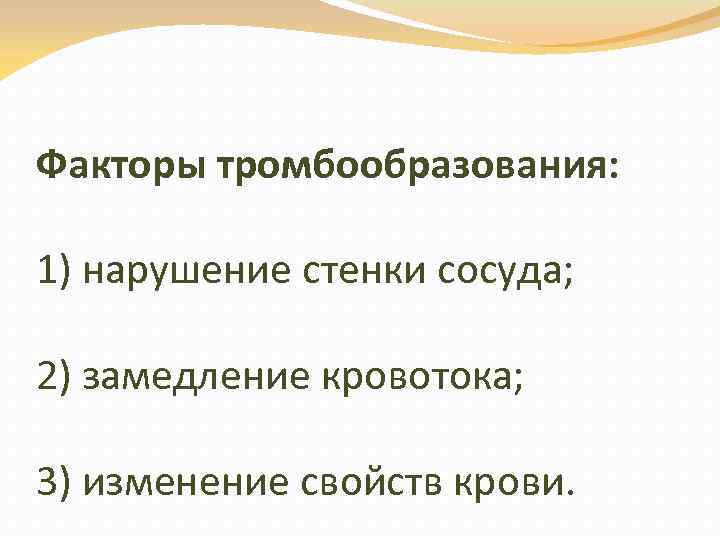 Факторы тромбообразования:

1) нарушение стенки сосуда;

2) замедление кровотока;

3) изменение свойств крови.